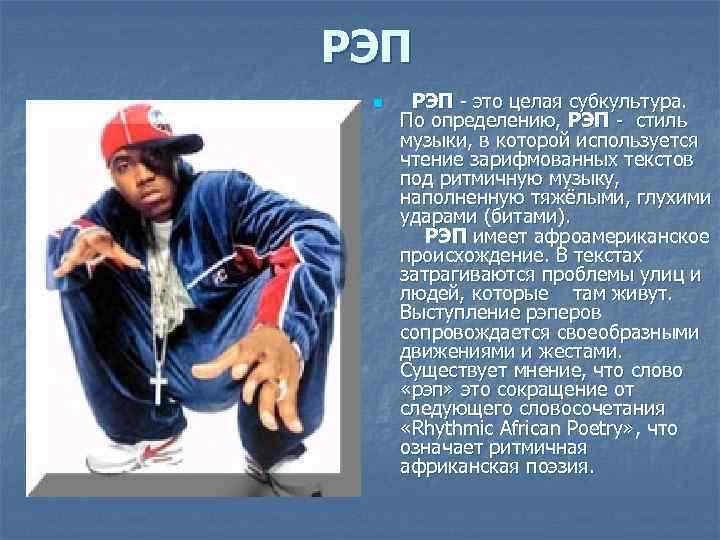 РЭП

РЭП - это целая субкультура. По определению, РЭП - стиль музыки, в которой используется чтение зарифмованных текстов под ритмичную музыку, наполненную тяжёлыми, глухими ударами (битами).

РЭП имеет афроамериканское происхождение. В текстах затрагиваются проблемы улиц и людей, которые там живут. Выступление рэперов сопровождается своеобразными движениями и жестами. Существует мнение, что слово «рэп» это сокращение от следующего словосочетания «Rhythmic African Poetry», что означает ритмичная африканская поэзия.